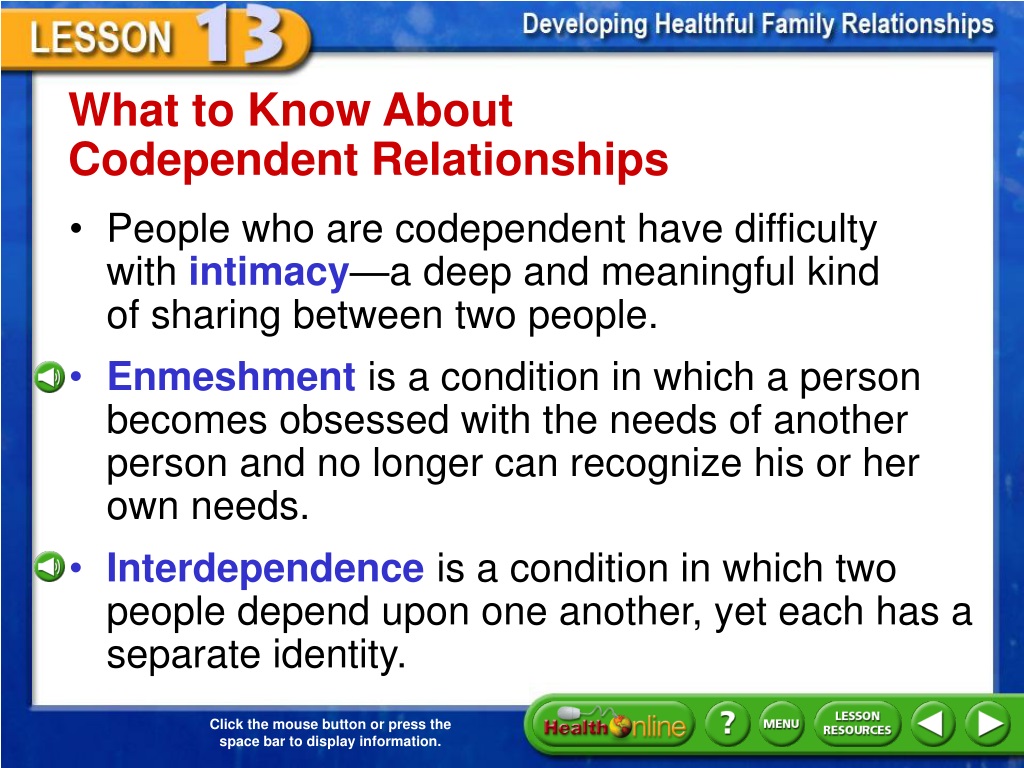 LESSON 13

Developing Healthful Family Relationships

What to Know About Codependent Relationships

• People who are codependent have difficulty with intimacy—a deep and meaningful kind of sharing between two people.

• Enmeshment is a condition in which a person becomes obsessed with the needs of another person and no longer can recognize his or her own needs.

• Interdependence is a condition in which two people depend upon one another, yet each has a separate identity.

Click the mouse button or press the space bar to display information.

Health Online

?

MENU

LESSON RESOURCES